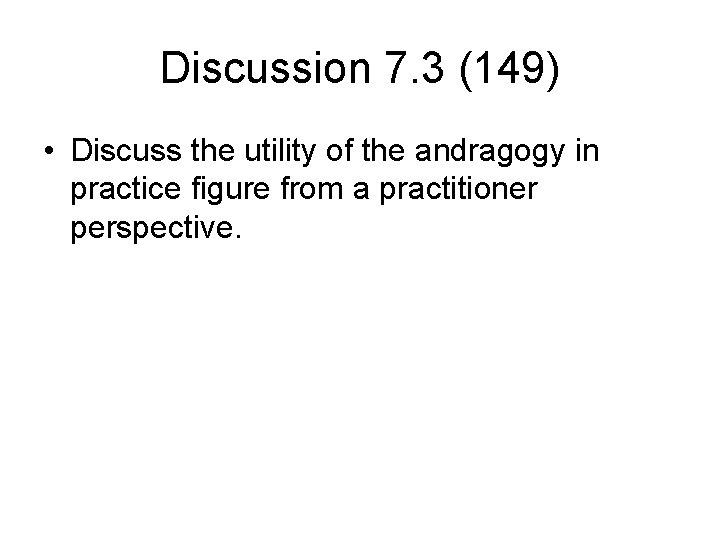 Discussion 7.3 (149)

• Discuss the utility of the andragogy in practice figure from a practitioner perspective.